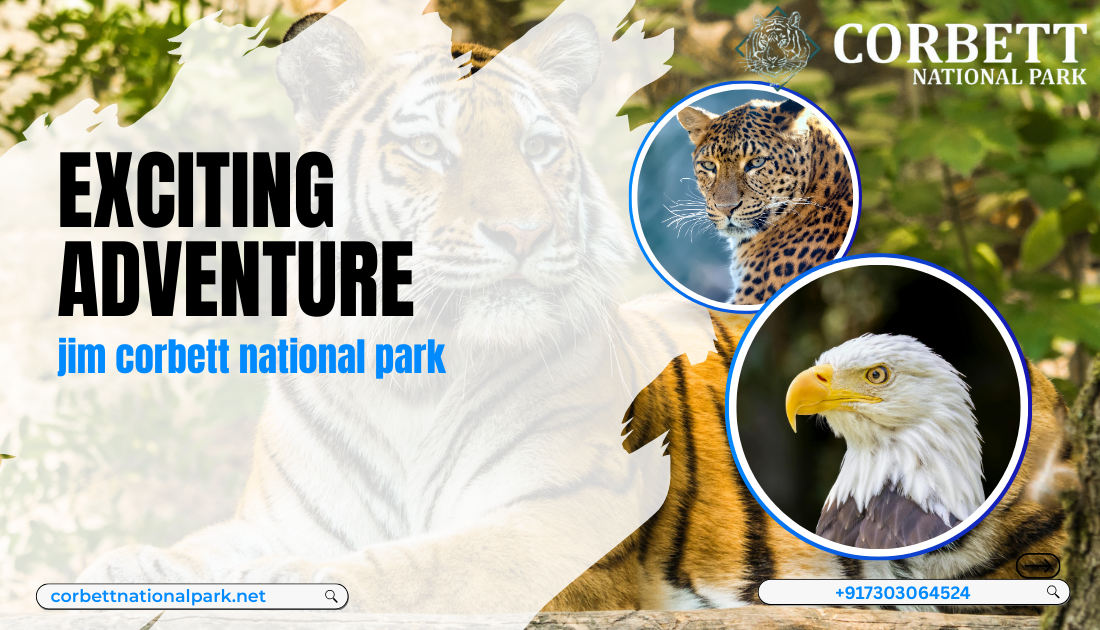 CORBETT
NATIONAL PARK

EXCITING
ADVENTURE

jim corbett national park

corbettnationalpark.net

+917303064524